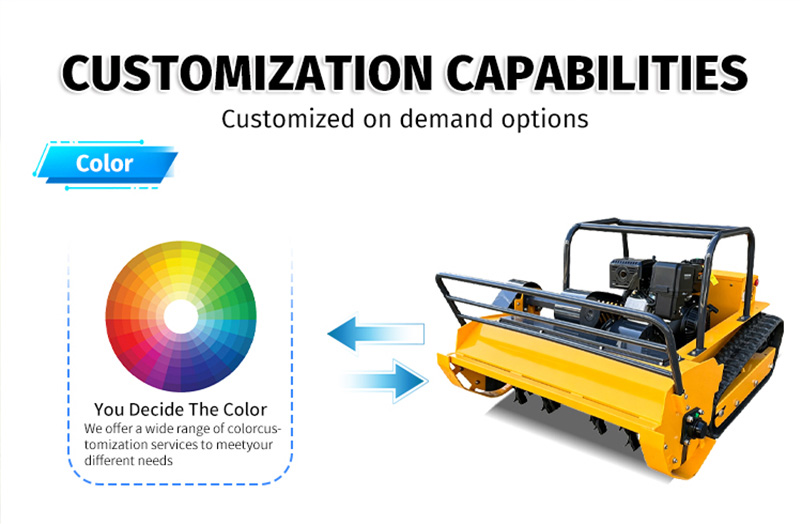 CUSTOMIZATION CAPABILITIES
Customized on demand options

Color

You Decide The Color
We offer a wide range of colorcustomization services to meetyour different needs